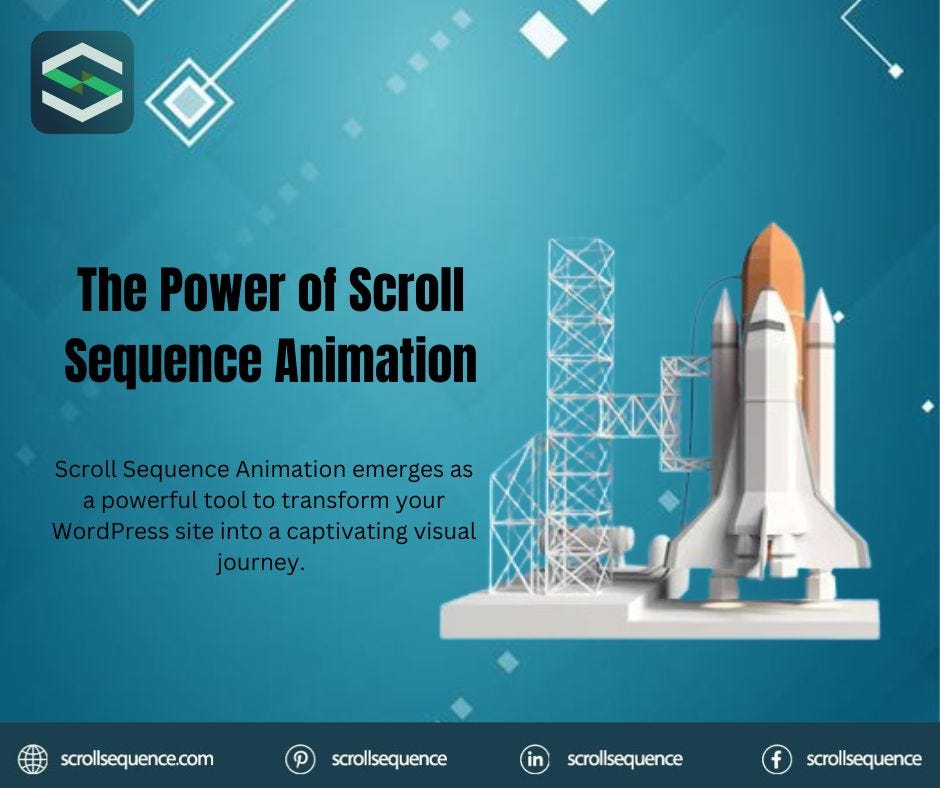 The Power of Scroll Sequence Animation

Scroll Sequence Animation emerges as a powerful tool to transform your WordPress site into a captivating visual journey.

scrollsequence.com scrollsequence scrollsequence scrollsequence